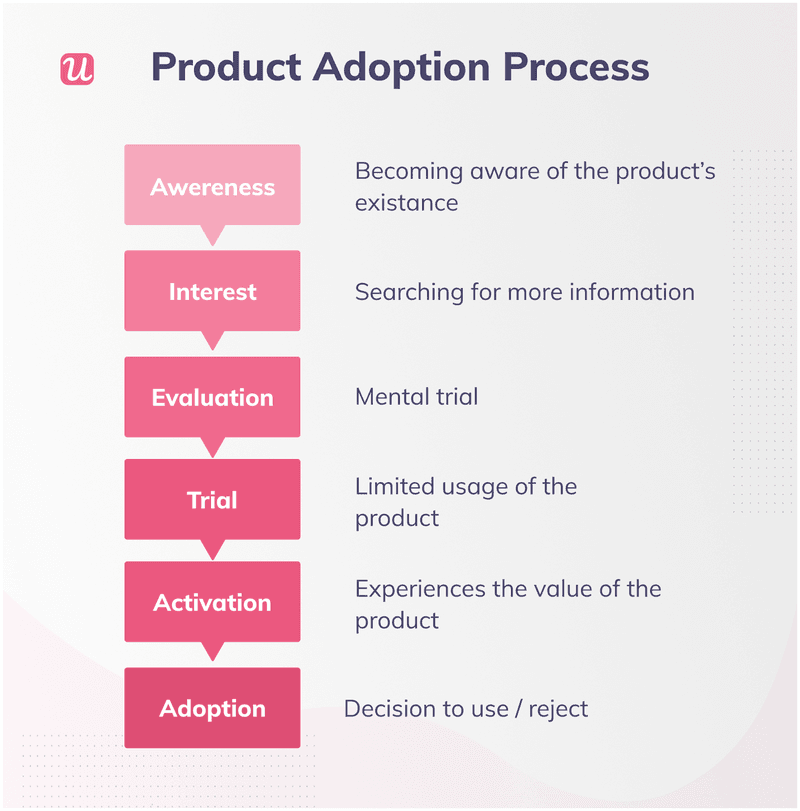 u

Product Adoption Process

Awereness

Becoming aware of the product's existance

Interest

Searching for more information

Evaluation

Mental trial

Trial

Limited usage of the product

Activation

Experiences the value of the product

Adoption

Decision to use / reject